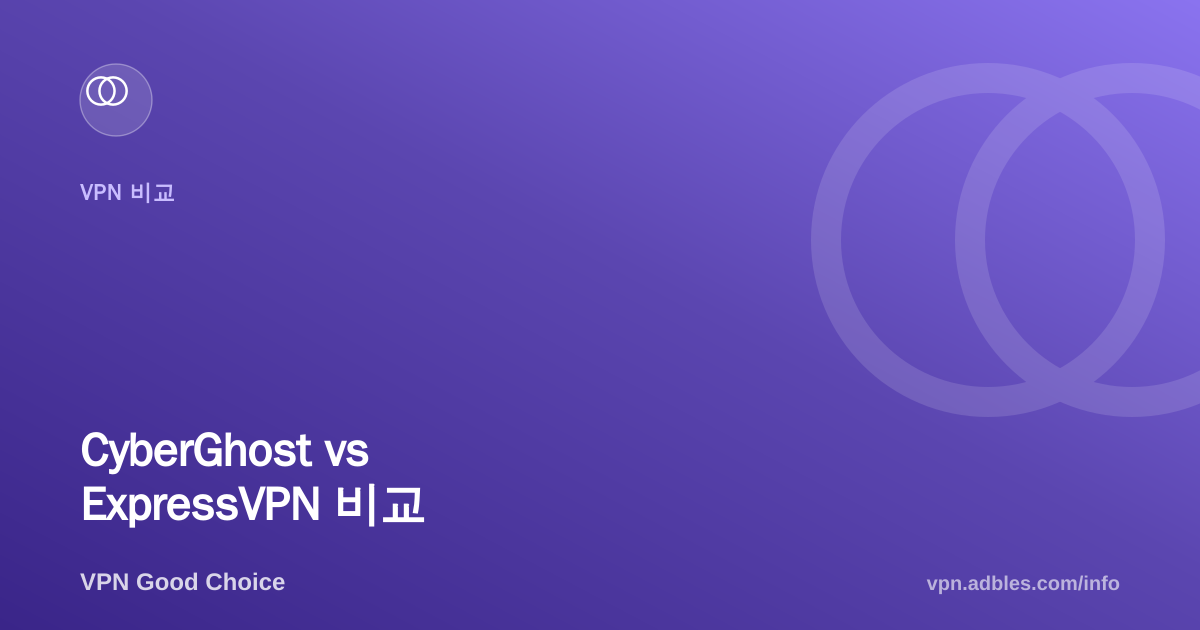 VPN 비교

CyberGhost vs ExpressVPN 비교

VPN Good Choice

vpn.adbles.com/info